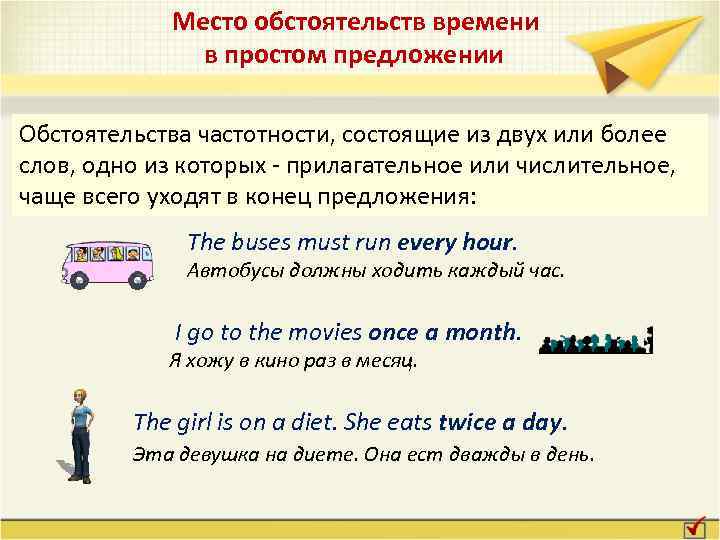 Место обстоятельств времени в простом предложении

Обстоятельства частотности, состоящие из двух или более слов, одно из которых - прилагательное или числительное, чаще всего уходят в конец предложения:

The buses must run every hour.
Автобусы должны ходить каждый час.

I go to the movies once a month.
Я хожу в кино раз в месяц.

The girl is on a diet. She eats twice a day.
Эта девушка на диете. Она ест дважды в день.